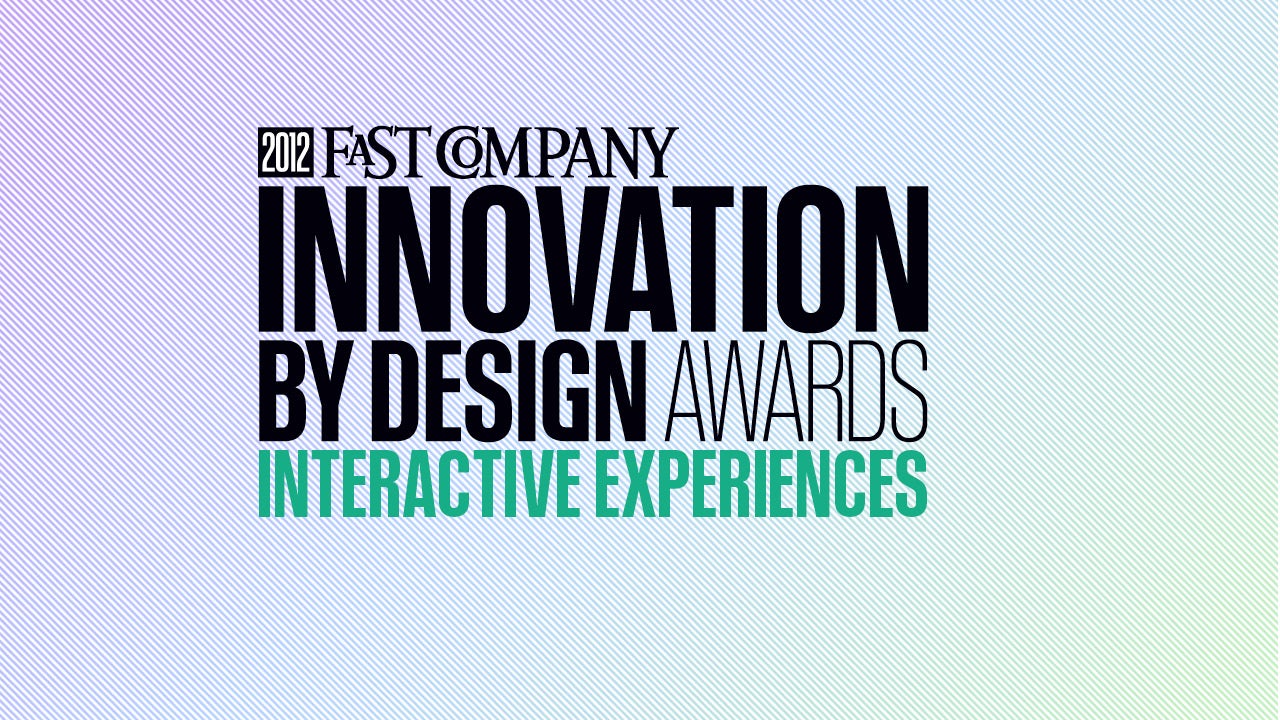 2012 FAST COMPANY
INNOVATION
BY DESIGN AWARDS
INTERACTIVE EXPERIENCES